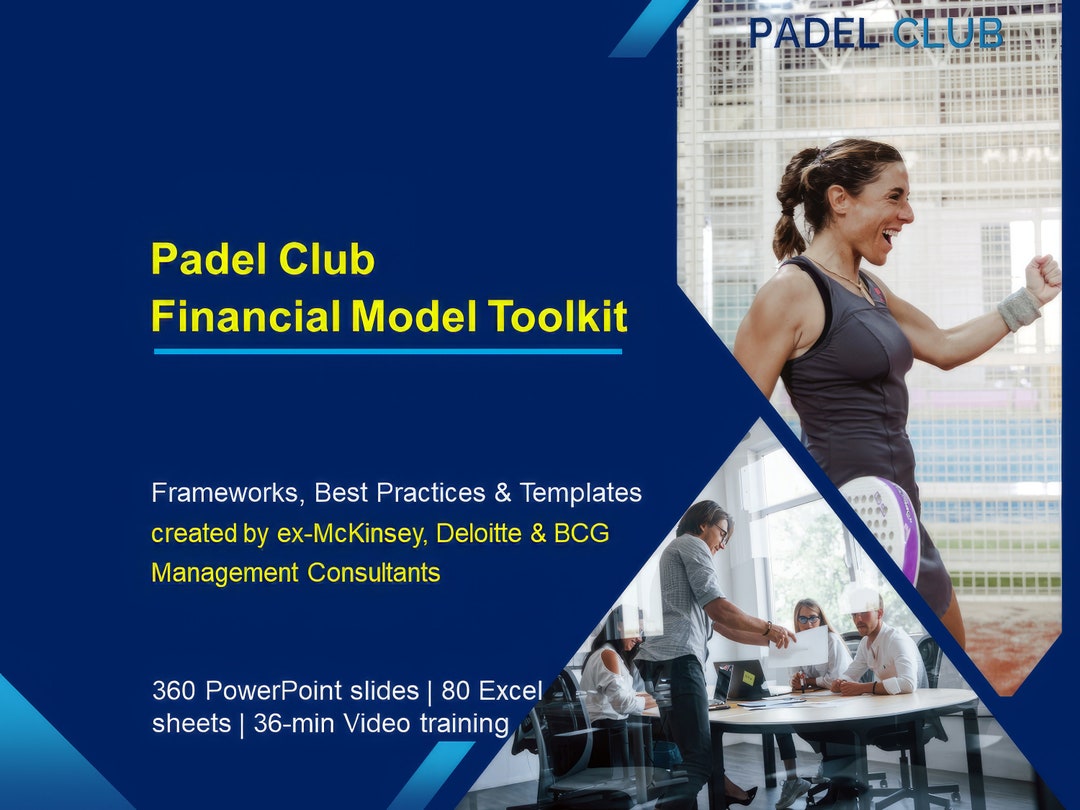 PADEL CLUB

Padel Club
Financial Model Toolkit

Frameworks, Best Practices & Templates
created by ex-McKinsey, Deloitte & BCG Management Consultants

360 PowerPoint slides | 80 Excel sheets | 36-min Video training